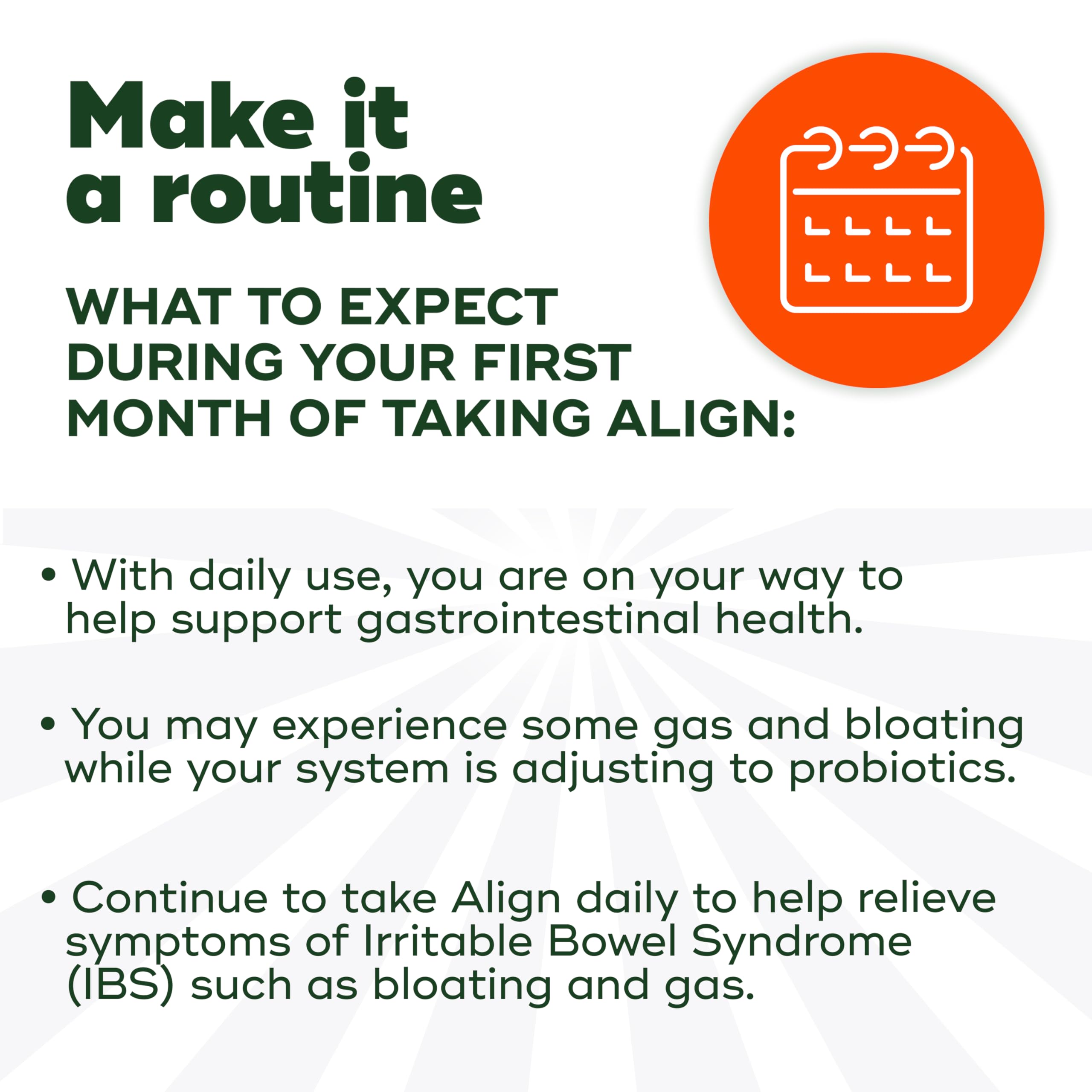 Make it a routine

WHAT TO EXPECT DURING YOUR FIRST MONTH OF TAKING ALIGN:

• With daily use, you are on your way to help support gastrointestinal health.

• You may experience some gas and bloating while your system is adjusting to probiotics.

• Continue to take Align daily to help relieve symptoms of Irritable Bowel Syndrome (IBS) such as bloating and gas.